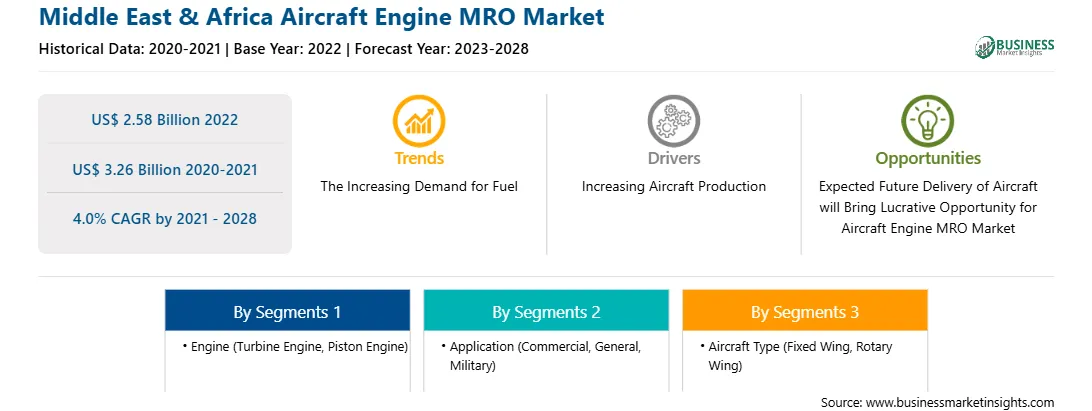 Middle East & Africa Aircraft Engine MRO Market

Historical Data: 2020-2021 | Base Year: 2022 | Forecast Year: 2023-2028

BUSINESS Market Insights

US$ 2.58 Billion 2022

US$ 3.26 Billion 2020-2021

4.0% CAGR by 2021 - 2028

Trends
The Increasing Demand for Fuel

Drivers
Increasing Aircraft Production

Opportunities
Expected Future Delivery of Aircraft will Bring Lucrative Opportunity for Aircraft Engine MRO Market

By Segments 1
• Engine (Turbine Engine, Piston Engine)

By Segments 2
• Application (Commercial, General, Military)

By Segments 3
• Aircraft Type (Fixed Wing, Rotary Wing)

Source: www.businessmarketinsights.com